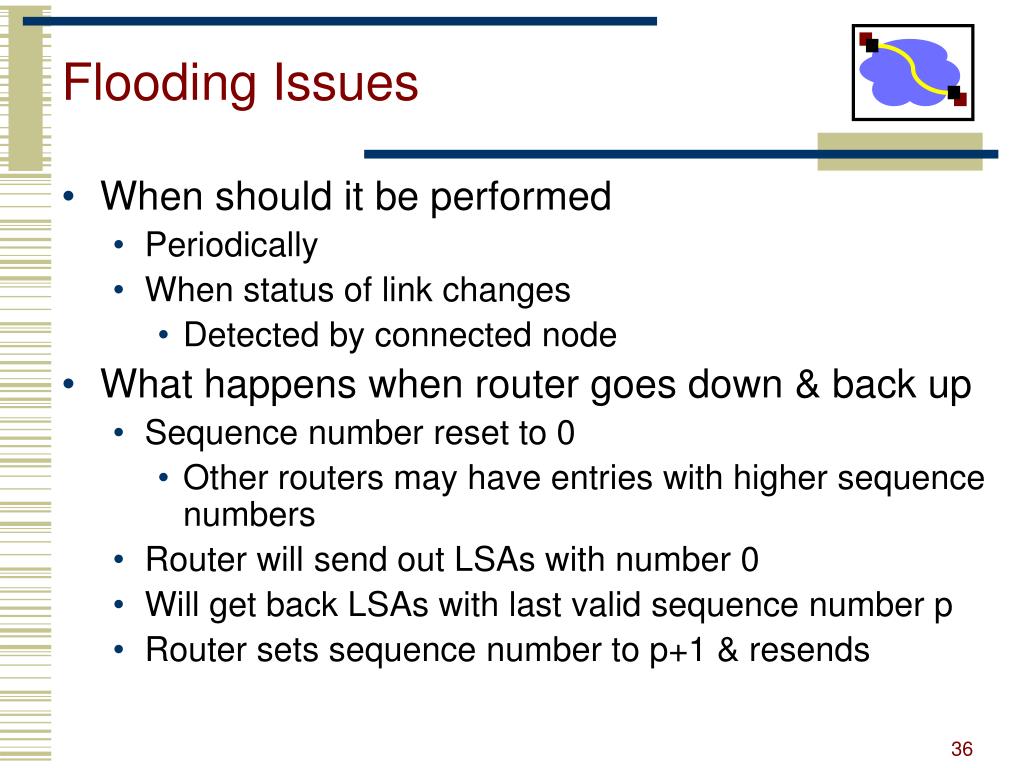 Flooding Issues

• When should it be performed
  • Periodically
  • When status of link changes
    • Detected by connected node
• What happens when router goes down & back up
  • Sequence number reset to 0
    • Other routers may have entries with higher sequence numbers
  • Router will send out LSAs with number 0
  • Will get back LSAs with last valid sequence number p
  • Router sets sequence number to p+1 & resends

36